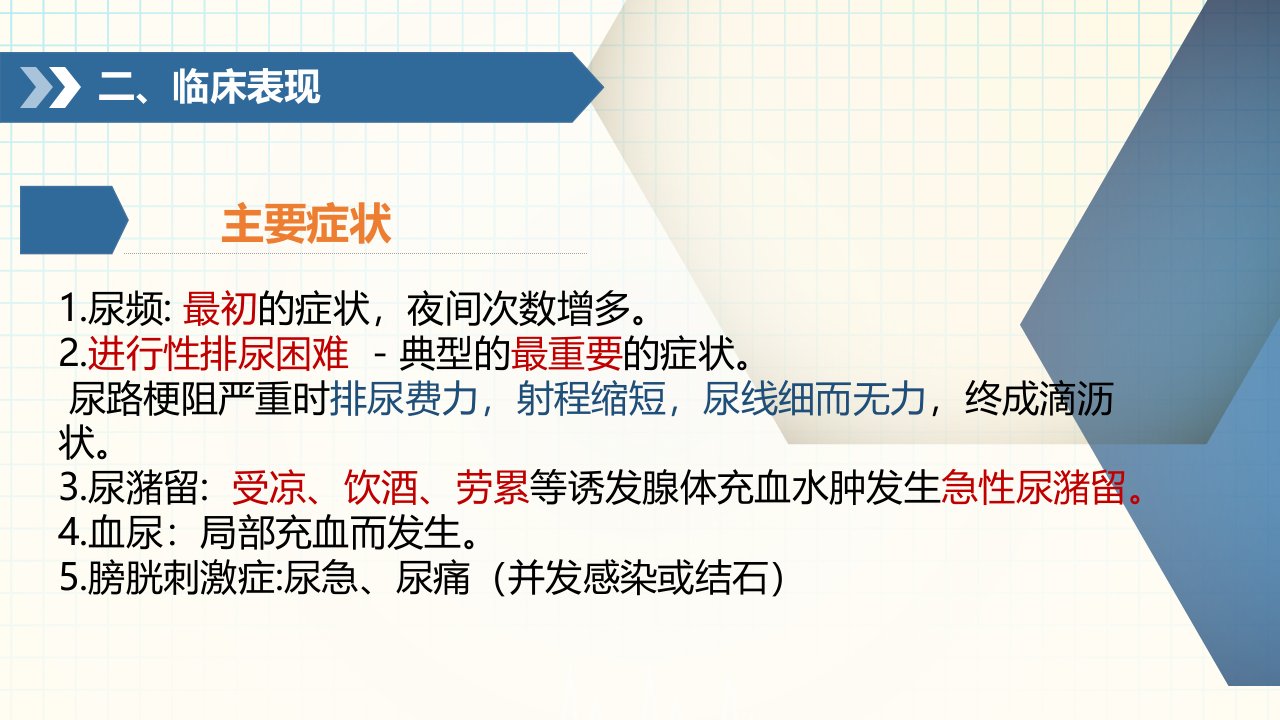 二、临床表现

主要症状

1.尿频: 最初的症状，夜间次数增多。
2.进行性排尿困难 - 典型的最重要的症状。
尿路梗阻严重时排尿费力，射程缩短，尿线细而无力，终成滴沥状。
3.尿潴留：受凉、饮酒、劳累等诱发腺体充血水肿发生急性尿潴留。
4.血尿：局部充血而发生。
5.膀胱刺激症:尿急、尿痛（并发感染或结石）